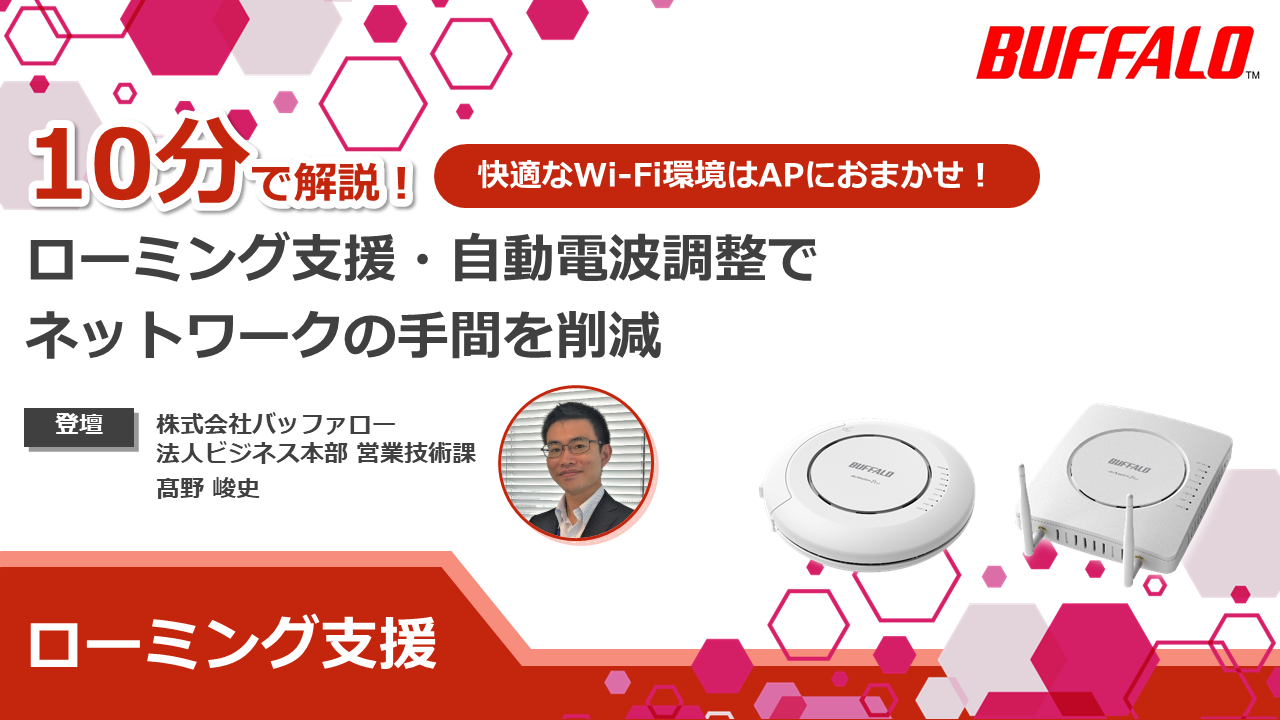 BUFFALO™

10分で解説！

快適なWi-Fi環境はAPにおまかせ！

ローミング支援・自動電波調整で
ネットワークの手間を削減

登壇

株式会社バッファロー
法人ビジネス本部 営業技術課
髙野 峻史

BUFFALO

BUFFALO

ローミング支援